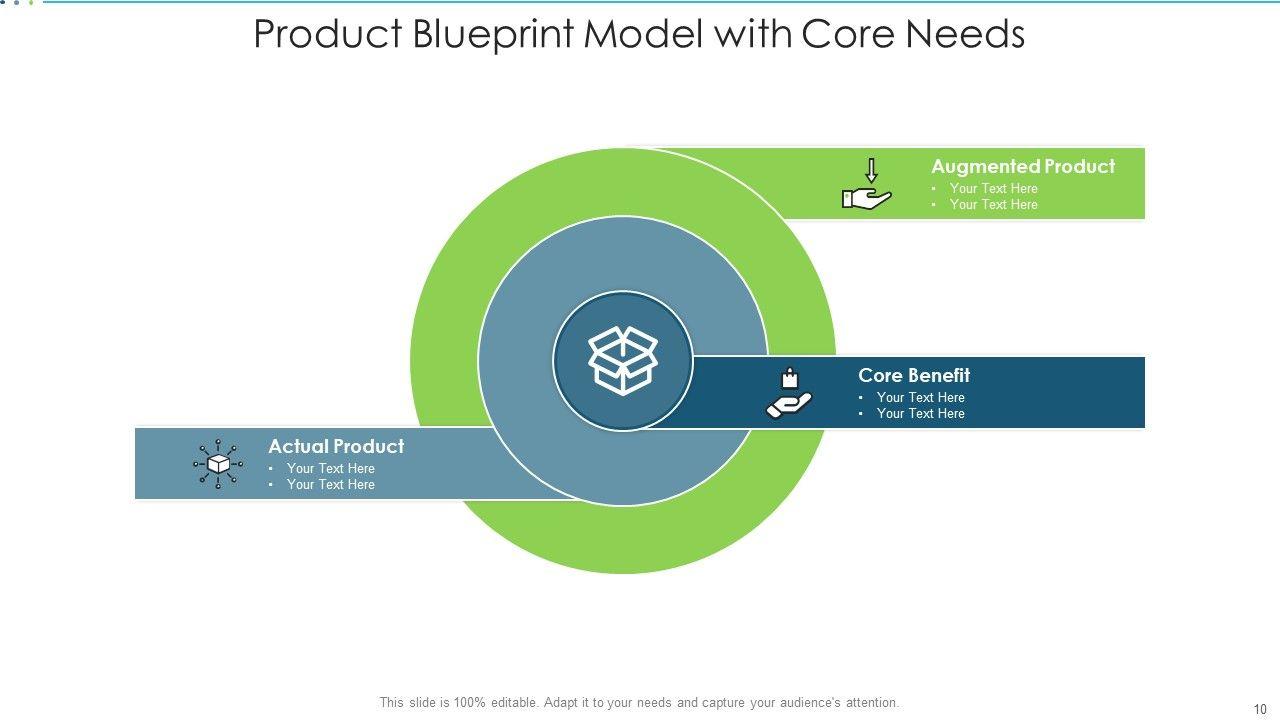 Product Blueprint Model with Core Needs

Augmented Product
• Your Text Here
• Your Text Here

Core Benefit
• Your Text Here
• Your Text Here

Actual Product
• Your Text Here
• Your Text Here

This slide is 100% editable. Adapt it to your needs and capture your audience's attention.

10